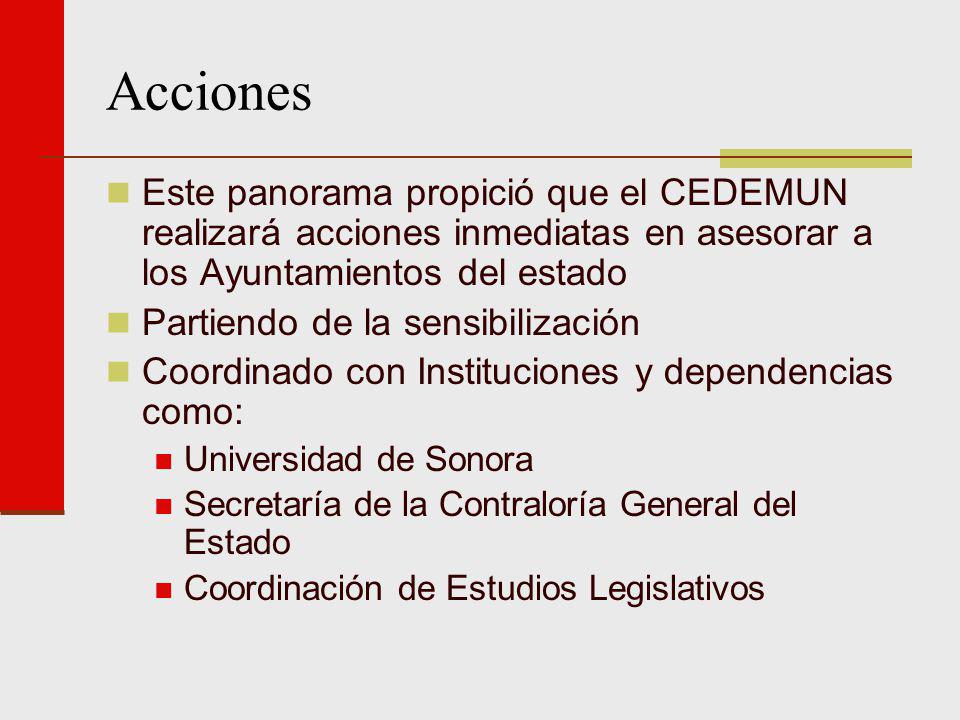 Acciones

Este panorama propició que el CEDEMUN realizará acciones inmediatas en asesorar a los Ayuntamientos del estado

Partiendo de la sensibilización

Coordinado con Instituciones y dependencias como:

Universidad de Sonora

Secretaría de la Contraloría General del Estado

Coordinación de Estudios Legislativos